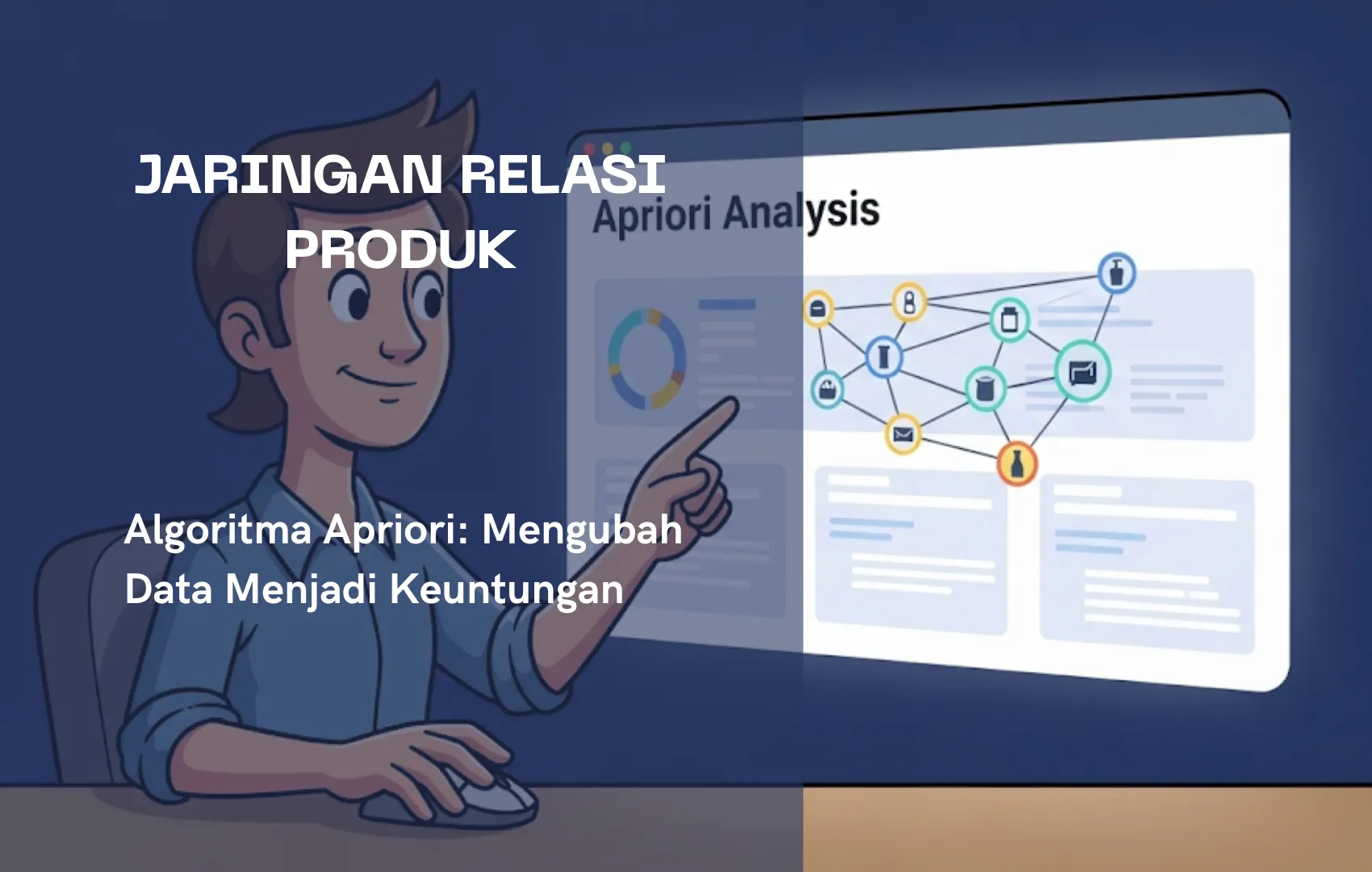 JARINGAN RELASI PRODUK

Apriori Analysis

Algoritma Apriori: Mengubah Data Menjadi Keuntungan